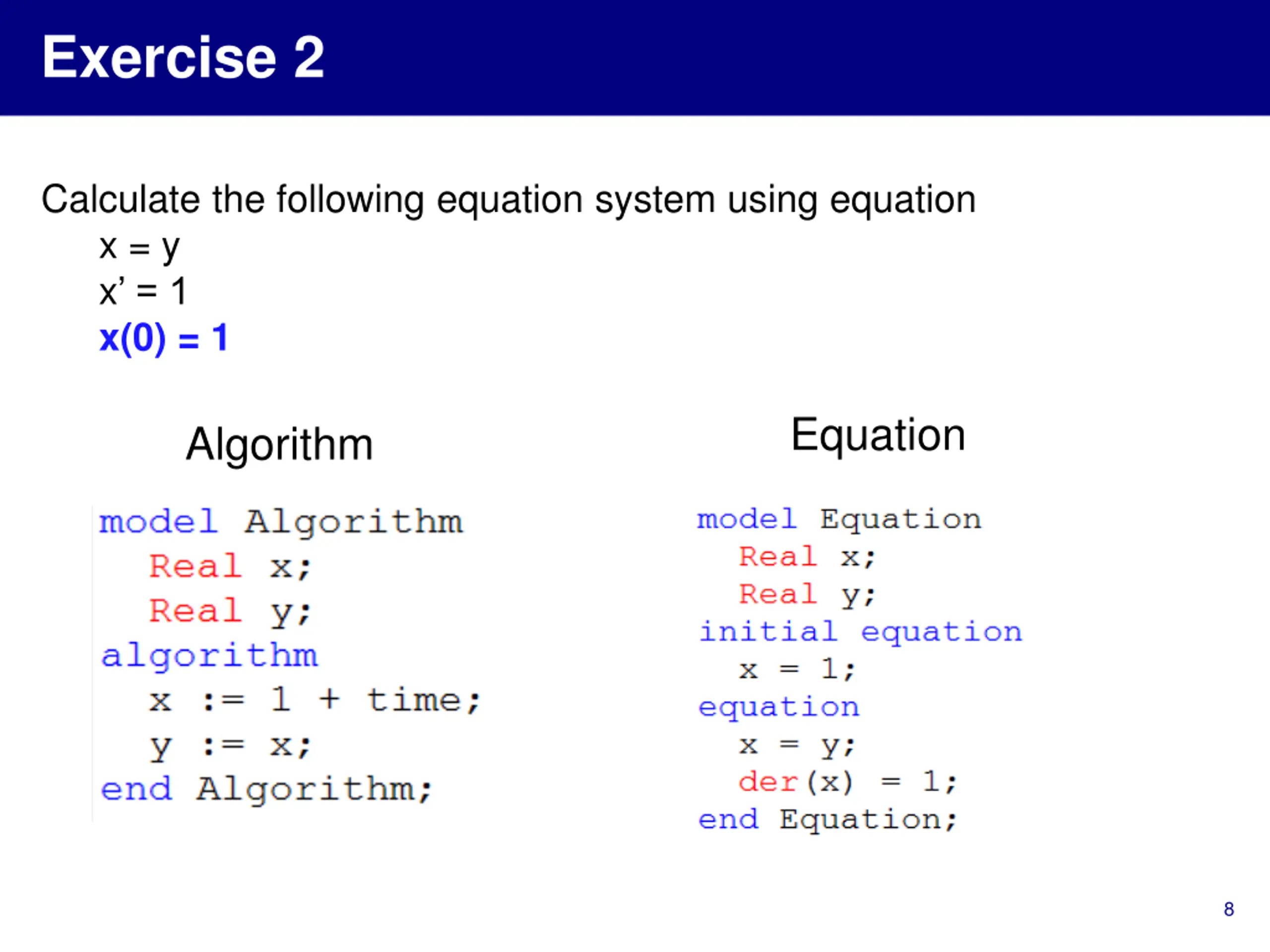 Exercise 2

Calculate the following equation system using equation

x = y
x' = 1
x(0) = 1

Algorithm

model Algorithm
  Real x;
  Real y;
algorithm
  x := 1 + time;
  y := x;
end Algorithm;

Equation

model Equation
  Real x;
  Real y;
initial equation
  x = 1;
equation
  x = y;
  der(x) = 1;
end Equation;

8